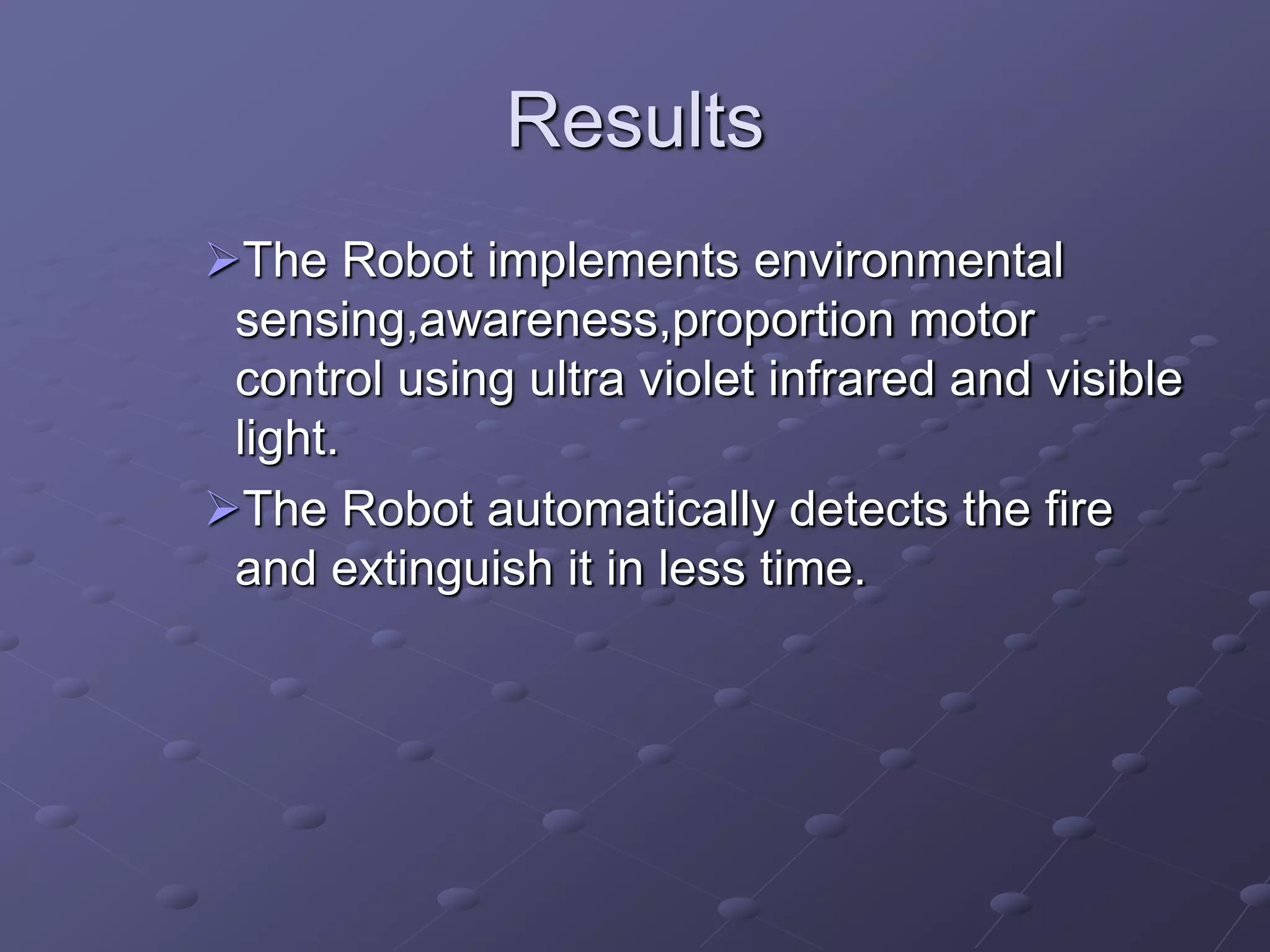 Results

➢The Robot implements environmental sensing,awareness,proportion motor control using ultra violet infrared and visible light.

➢The Robot automatically detects the fire and extinguish it in less time.